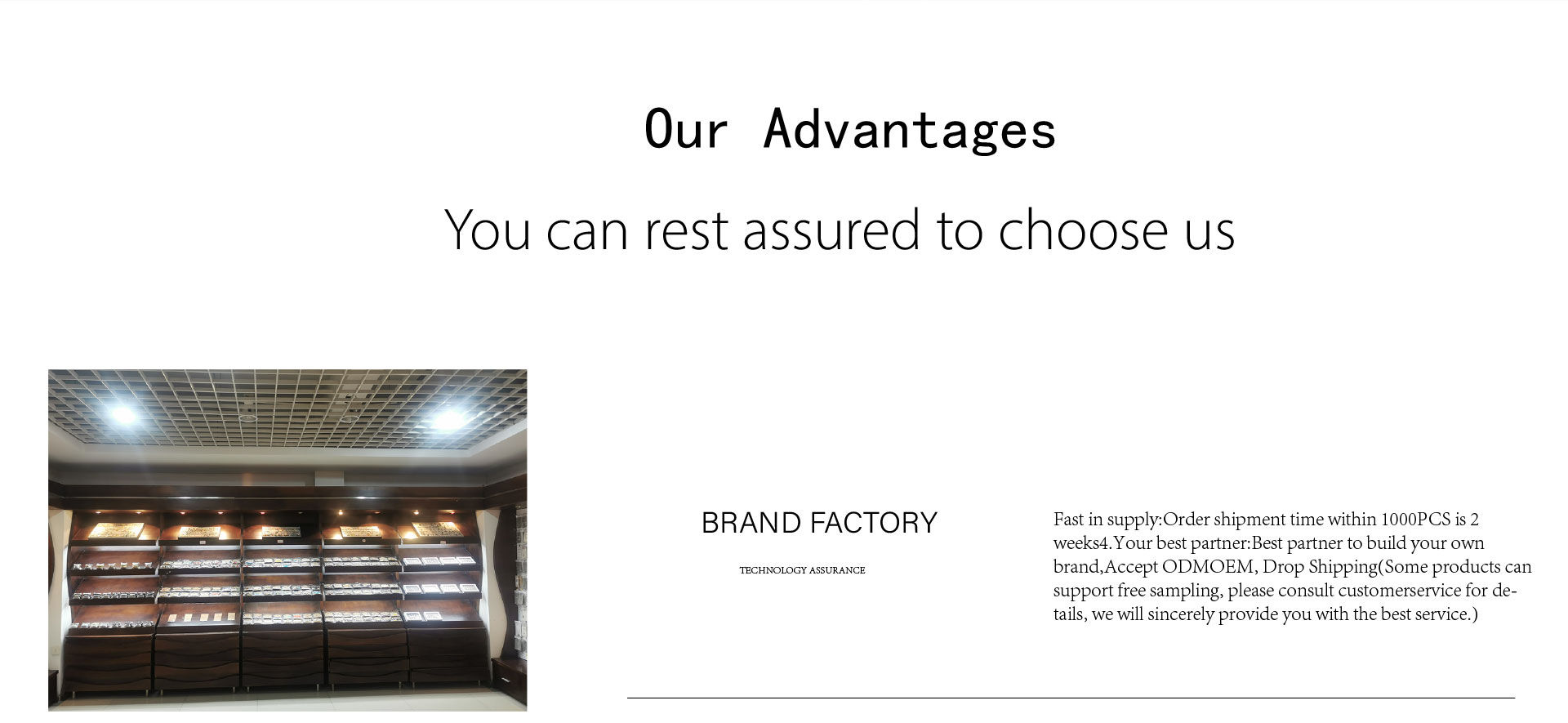 Our Advantages

You can rest assured to choose us

BRAND FACTORY

TECHNOLOGY ASSURANCE

Fast in supply:Order shipment time within 1000PCS is 2 weeks4.Your best partner:Best partner to build your own brand,Accept ODMOEM, Drop Shipping(Some products can support free sampling, please consult customerservice for details, we will sincerely provide you with the best service.)